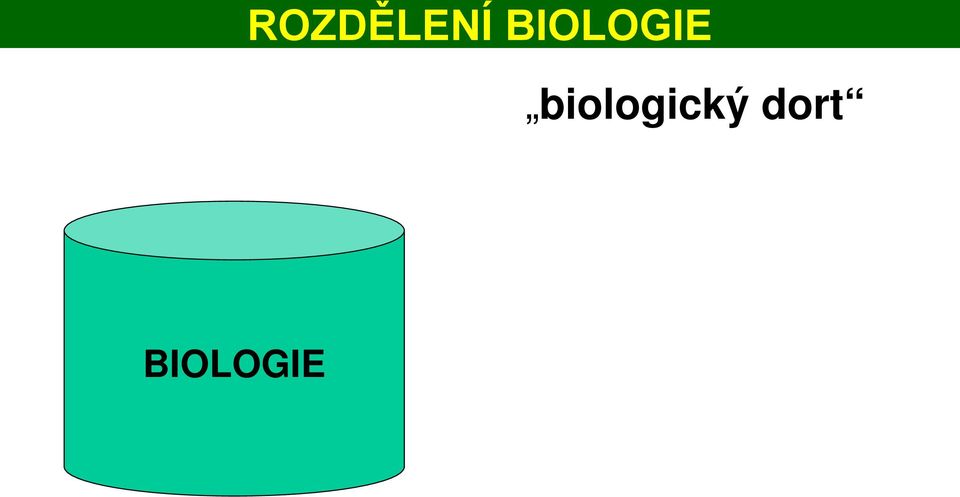 ROZDĚLENÍ BIOLOGIE

„biologický dort“

BIOLOGIE